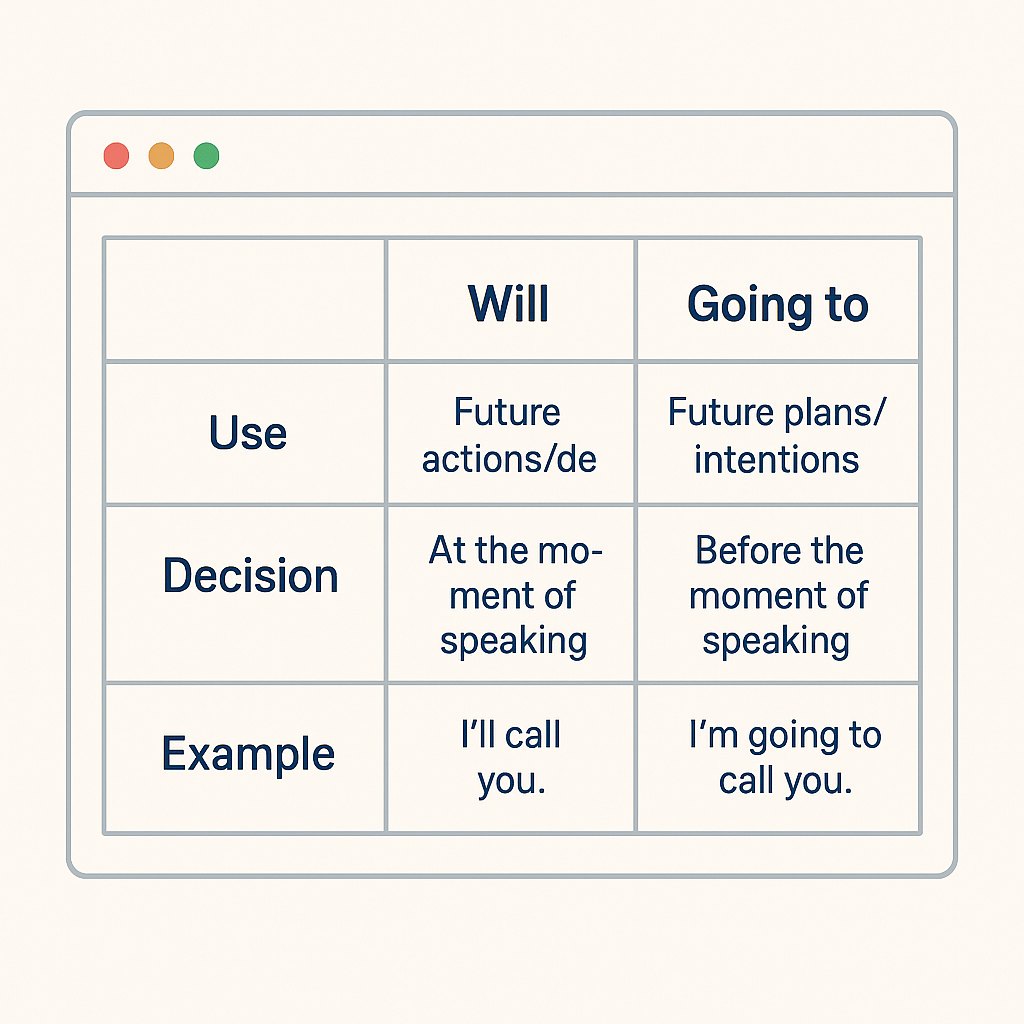 |  | Will | Going to |
|---|---|---|
| Use | Future actions/de | Future plans/ intentions |
| Decision | At the moment of speaking | Before the moment of speaking |
| Example | I'll call you. | I'm going to call you. |